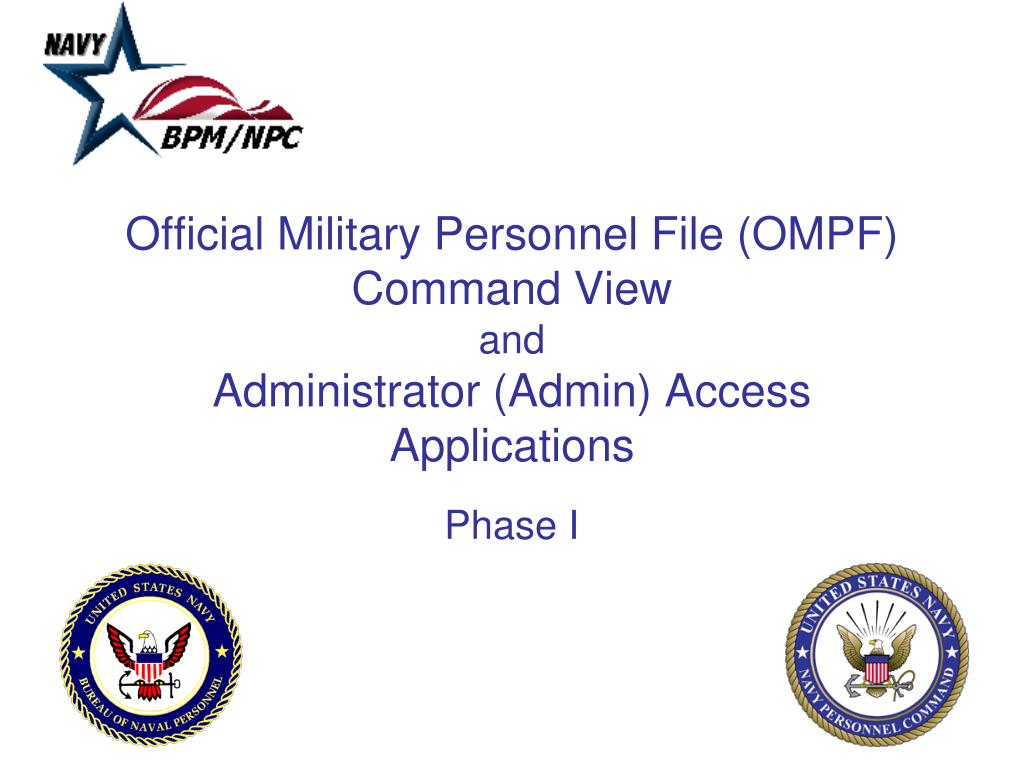 NAVY
BPM/NPC

Official Military Personnel File (OMPF) Command View
and
Administrator (Admin) Access Applications

Phase I

UNITED STATES NAVY
BUREAU OF NAVAL PERSONNEL

UNITED STATES NAVY
NAVY PERSONNEL COMMAND